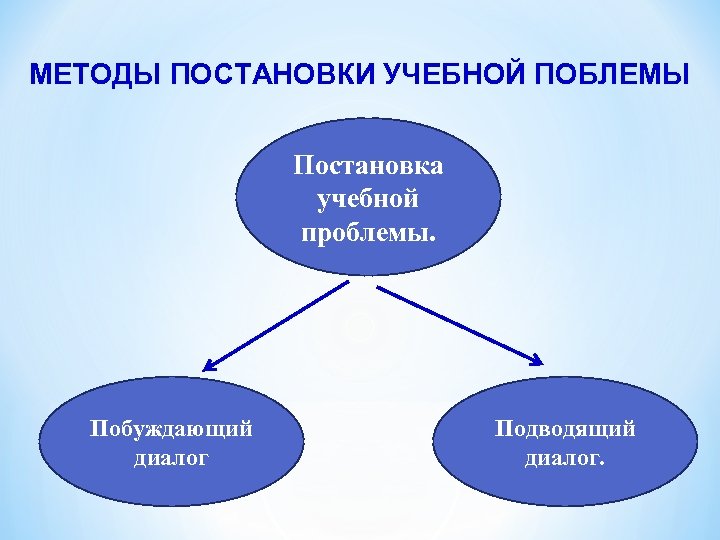 МЕТОДЫ ПОСТАНОВКИ УЧЕБНОЙ ПОБЛЕМЫ

Постановка учебной проблемы.

Побуждающий диалог

Подводящий диалог.